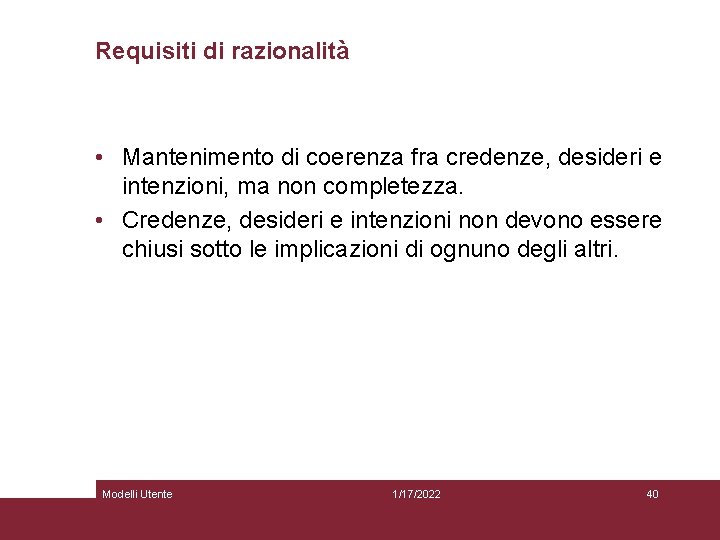 Requisiti di razionalità

• Mantenimento di coerenza fra credenze, desideri e intenzioni, ma non completezza.
• Credenze, desideri e intenzioni non devono essere chiusi sotto le implicazioni di ognuno degli altri.

Modelli Utente 1/17/2022 40